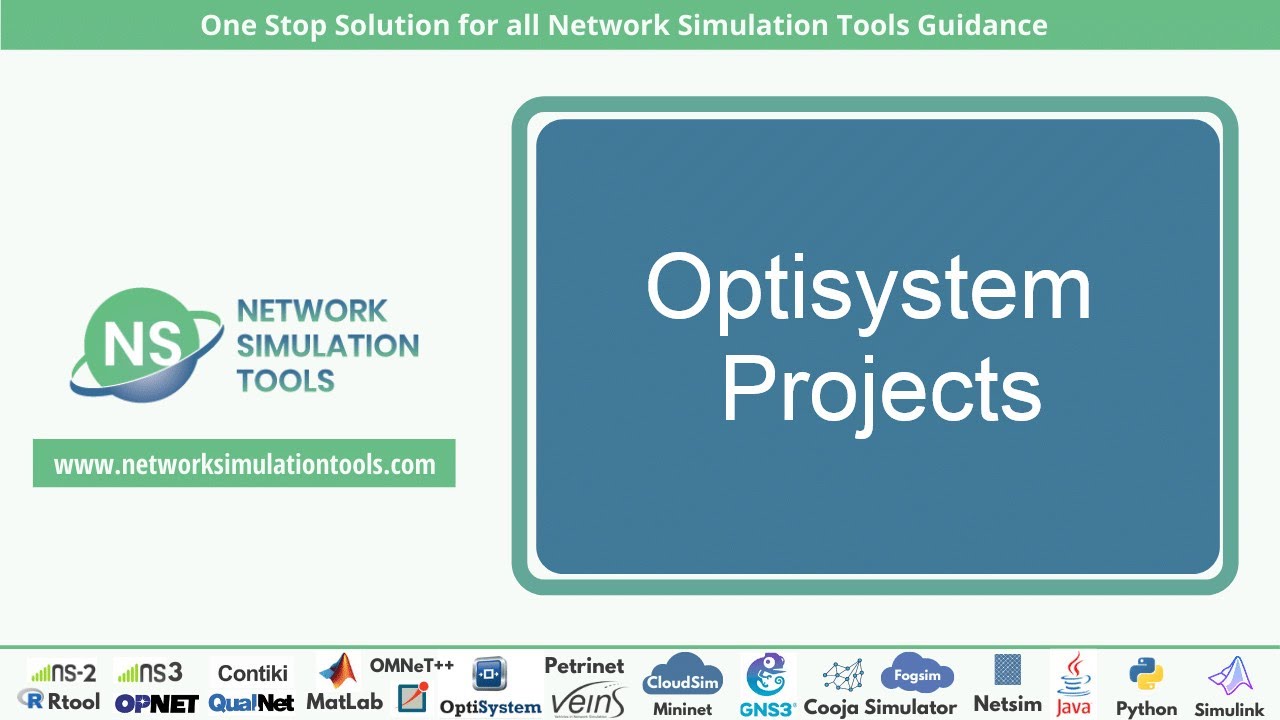 One Stop Solution for all Network Simulation Tools Guidance

NS NETWORK SIMULATION TOOLS

www.networksimulationtools.com

Optisystem Projects

NS-2 NS3 Contiki OMNeT++ Petrinet CloudSim Fogsim
Rtool OPNET QualNet MatLab OptiSystem veins Mininet GNS3 Cooja Simulator Netsim Java Python Simulink